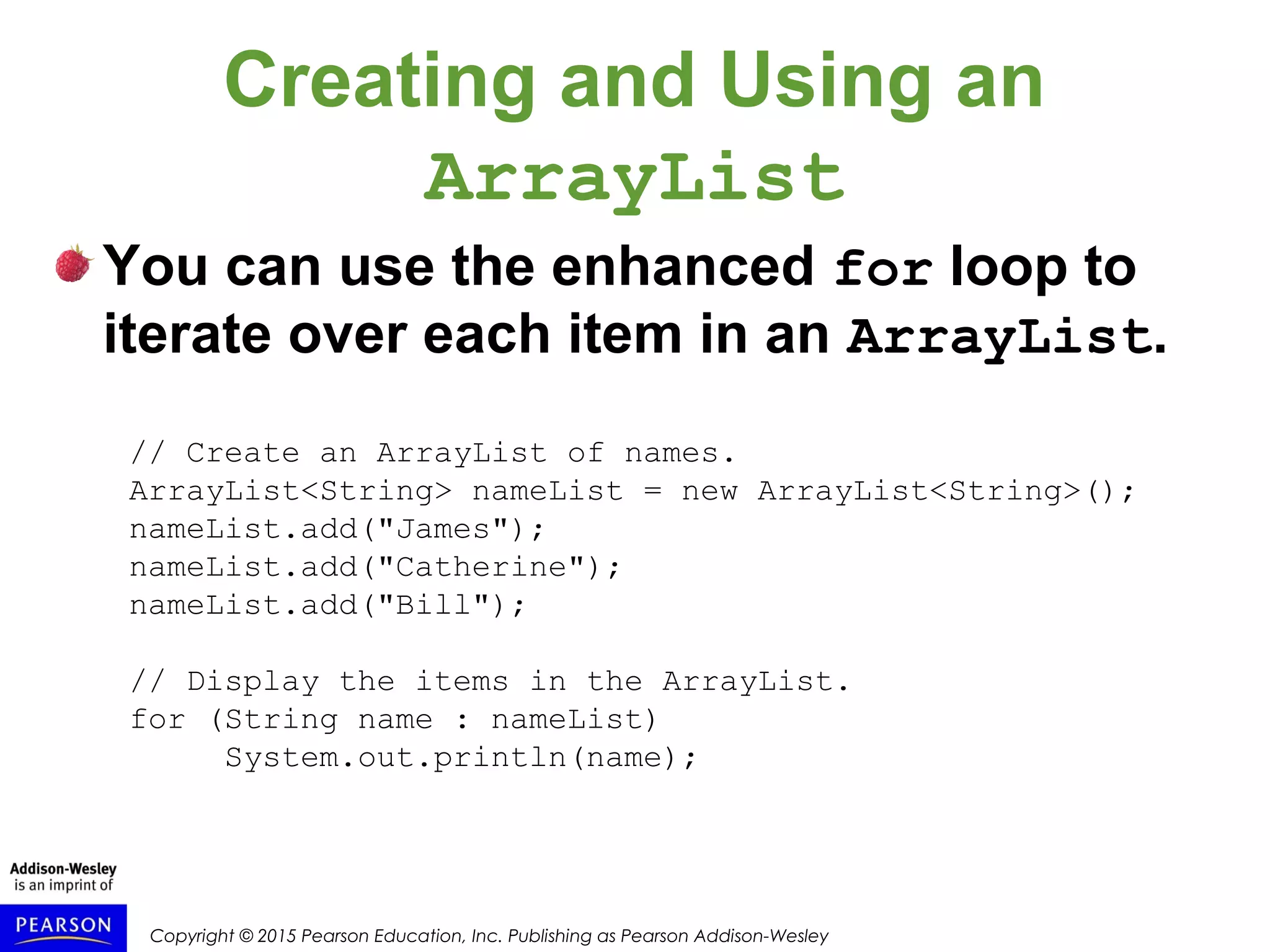 Creating and Using an ArrayList

You can use the enhanced for loop to iterate over each item in an ArrayList.

// Create an ArrayList of names.
ArrayList<String> nameList = new ArrayList<String>();
nameList.add("James");
nameList.add("Catherine");
nameList.add("Bill");

// Display the items in the ArrayList.
for (String name : nameList)
     System.out.println(name);

Addison-Wesley is an imprint of

PEARSON

Copyright © 2015 Pearson Education, Inc. Publishing as Pearson Addison-Wesley